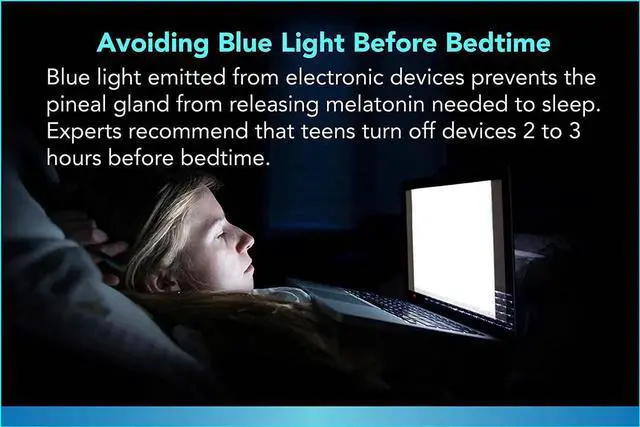 Avoiding Blue Light Before Bedtime

Blue light emitted from electronic devices prevents the pineal gland from releasing melatonin needed to sleep. Experts recommend that teens turn off devices 2 to 3 hours before bedtime.